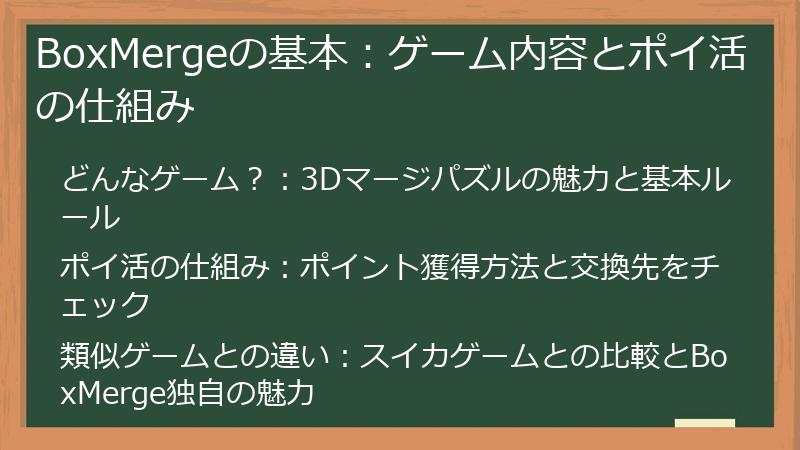 BoxMergeの基本：ゲーム内容とポイ活の仕組み

どんなゲーム？：3Dマージパズルの魅力と基本ルール

ポイ活の仕組み：ポイント獲得方法と交換先をチェック

類似ゲームとの違い：スイカゲームとの比較とBoxMerge独自の魅力